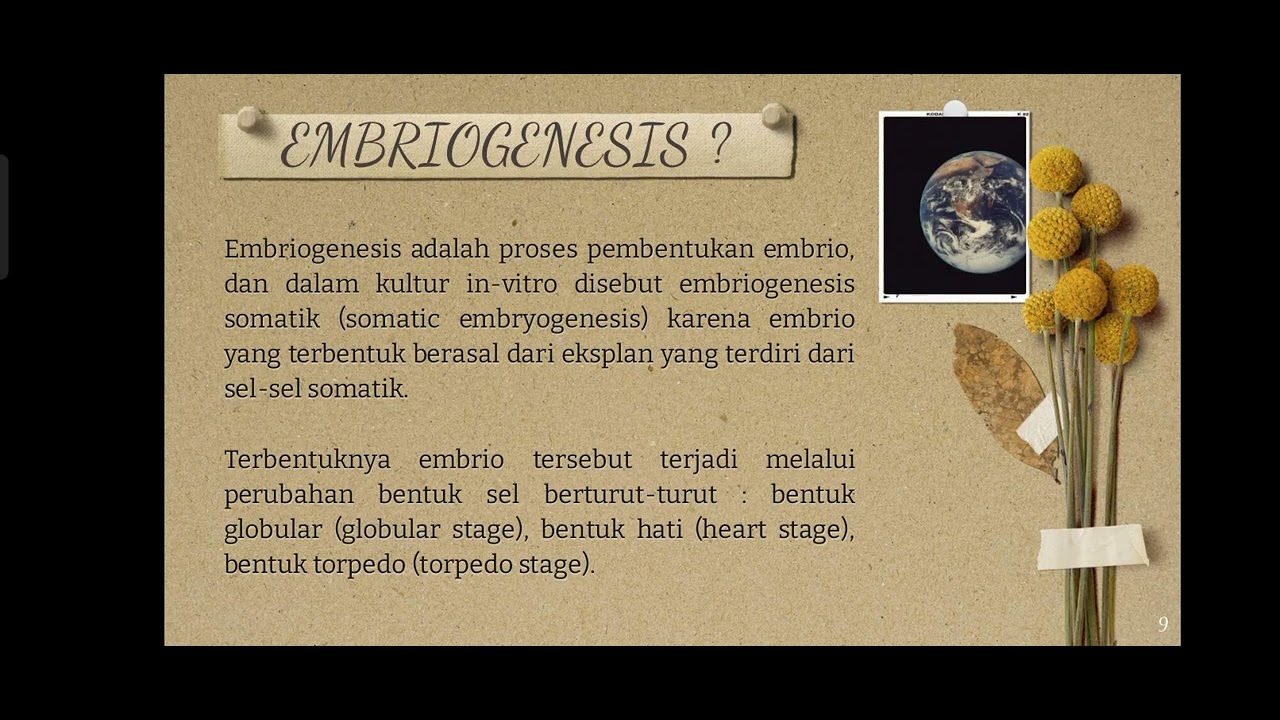 EMBRIOGENESIS ?

Embriogenesis adalah proses pembentukan embrio, dan dalam kultur in-vitro disebut embriogenesis somatik (somatic embryogenesis) karena embrio yang terbentuk berasal dari eksplan yang terdiri dari sel-sel somatik.

Terbentuknya embrio tersebut terjadi melalui perubahan bentuk sel berturut-turut : bentuk globular (globular stage), bentuk hati (heart stage), bentuk torpedo (torpedo stage).

9